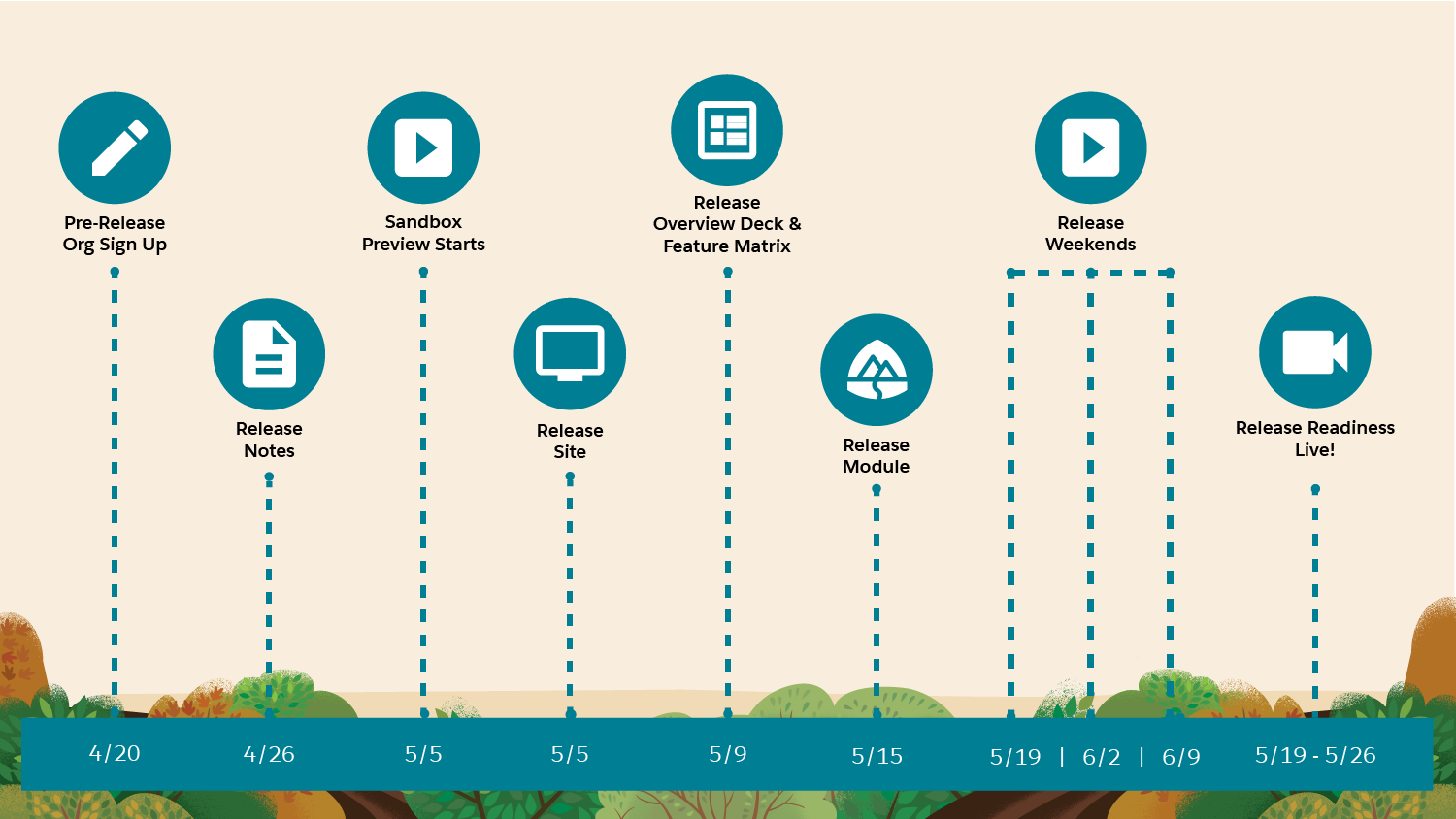 Pre-Release Org Sign Up

Release Notes

Sandbox Preview Starts

Release Site

Release Overview Deck & Feature Matrix

Release Module

Release Weekends

Release Readiness Live!

4/20

4/26

5/5

5/5

5/9

5/15

5/19 | 6/2 | 6/9

5/19 - 5/26